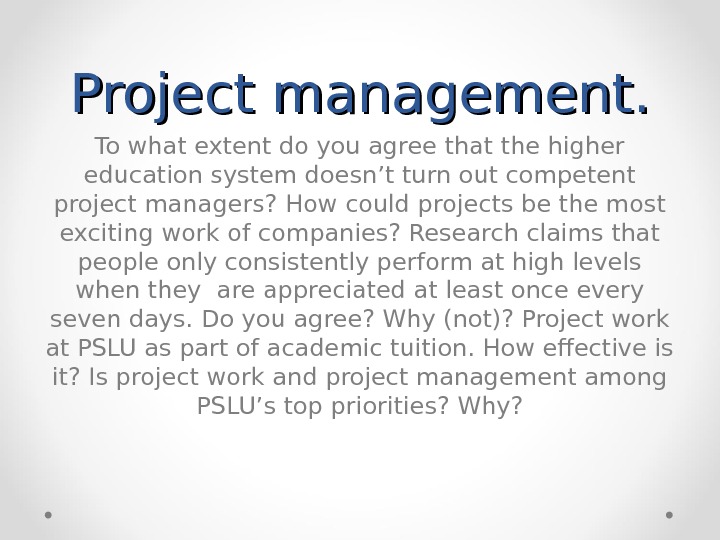 Project management.

To what extent do you agree that the higher education system doesn’t turn out competent project managers? How could projects be the most exciting work of companies? Research claims that people only consistently perform at high levels when they  are appreciated at least once every seven days. Do you agree? Why (not)? Project work at PSLU as part of academic tuition. How effective is it? Is project work and project management among PSLU’s top priorities? Why?